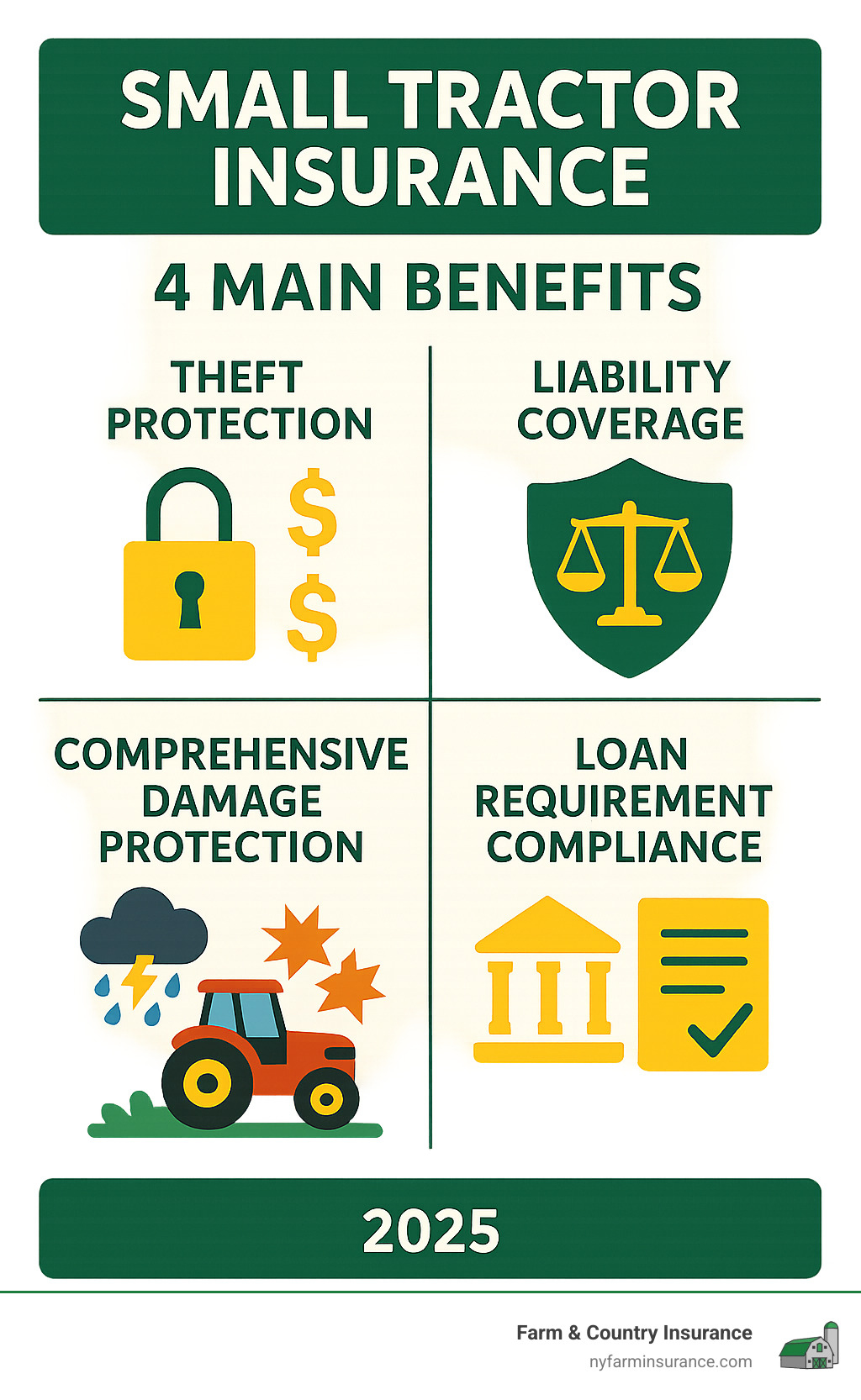 SMALL TRACTOR INSURANCE

4 MAIN BENEFITS

THEFT PROTECTION

$
$

LIABILITY COVERAGE

COMPREHENSIVE DAMAGE PROTECTION

LOAN REQUIREMENT COMPLIANCE

2025

Farm & Country Insurance
nyfarminsurance.com